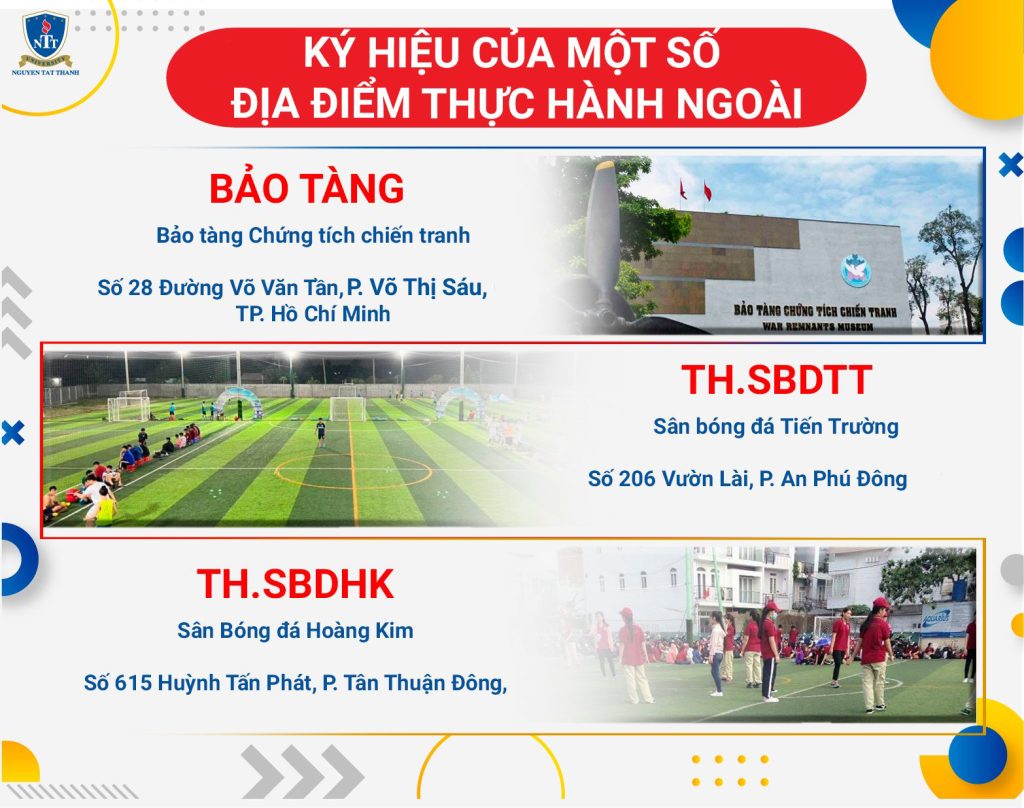 NTT
UNIVERSITY
NGUYEN TAT THANH

KÝ HIỆU CỦA MỘT SỐ
ĐỊA ĐIỂM THỰC HÀNH NGOÀI

BẢO TÀNG

Bảo tàng Chứng tích chiến tranh

Số 28 Đường Võ Văn Tần, P. Võ Thị Sáu, TP. Hồ Chí Minh

BẢO TÀNG CHỨNG TÍCH CHIẾN TRANH
WAR REMNANTS MUSEUM

TH.SBDTT

Sân bóng đá Tiến Trường

Số 206 Vườn Lài, P. An Phú Đông

TH.SBDHK

Sân Bóng đá Hoàng Kim

Số 615 Huỳnh Tấn Phát, P. Tân Thuận Đông,